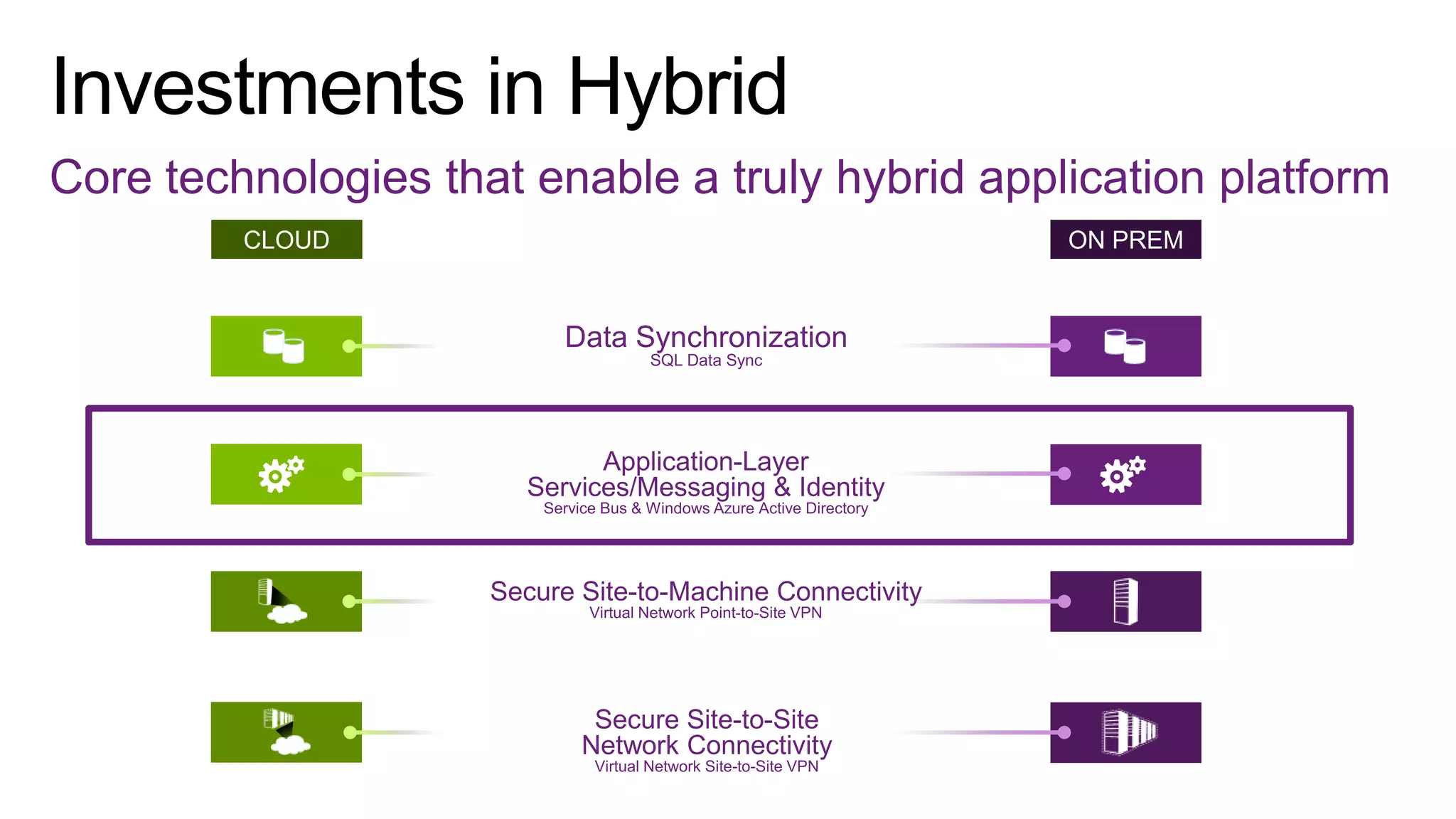 Investments in Hybrid

Core technologies that enable a truly hybrid application platform

CLOUD

ON PREM

Data Synchronization
SQL Data Sync

Application-Layer Services/Messaging & Identity
Service Bus & Windows Azure Active Directory

Secure Site-to-Machine Connectivity
Virtual Network Point-to-Site VPN

Secure Site-to-Site Network Connectivity
Virtual Network Site-to-Site VPN